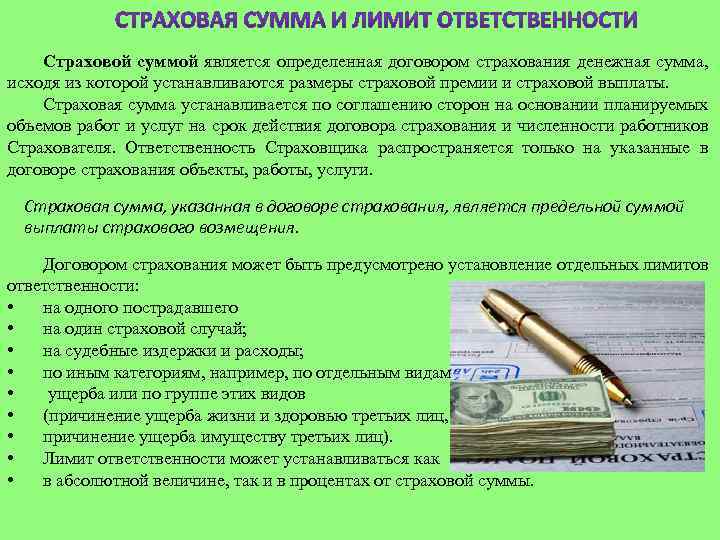 СТРАХОВАЯ СУММА И ЛИМИТ ОТВЕТСТВЕННОСТИ

Страховой суммой является определенная договором страхования денежная сумма, исходя из которой устанавливаются размеры страховой премии и страховой выплаты.

Страховая сумма устанавливается по соглашению сторон на основании планируемых объемов работ и услуг на срок действия договора страхования и численности работников Страхователя. Ответственность Страховщика распространяется только на указанные в договоре страхования объекты, работы, услуги.

Страховая сумма, указанная в договоре страхования, является предельной суммой выплаты страхового возмещения.

Договором страхования может быть предусмотрено установление отдельных лимитов ответственности:
• на одного пострадавшего
• на один страховой случай;
• на судебные издержки и расходы;
• по иным категориям, например, по отдельным видам
• ущерба или по группе этих видов
• (причинение ущерба жизни и здоровью третьих лиц,
• причинение ущерба имуществу третьих лиц).
• Лимит ответственности может устанавливаться как
• в абсолютной величине, так и в процентах от страховой суммы.